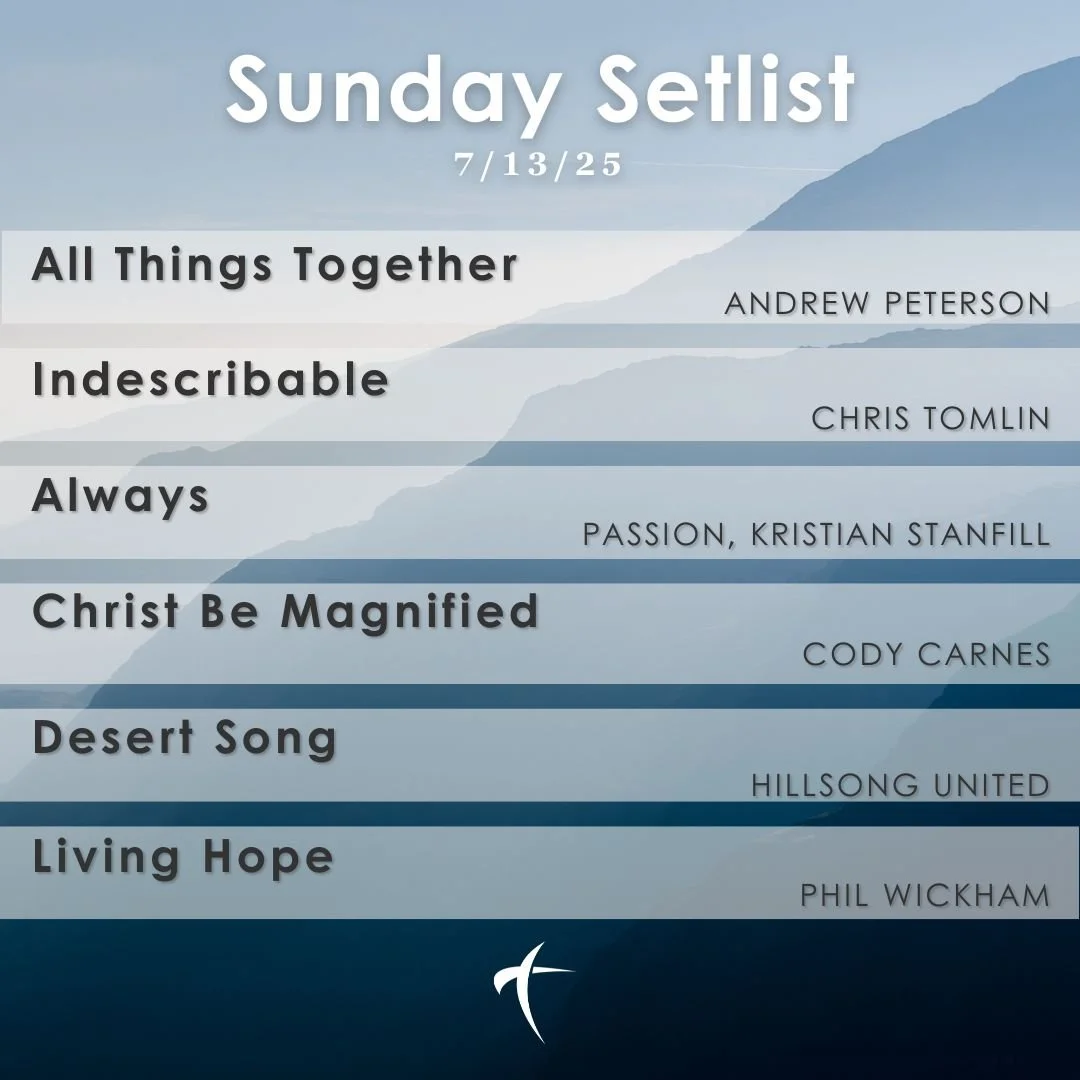 Sunday Setlist
7/13/25

All Things Together
ANDREW PETERSON

Indescribable
CHRIS TOMLIN

Always
PASSION, KRISTIAN STANFILL

Christ Be Magnified
CODY CARNES

Desert Song
HILLSONG UNITED

Living Hope
PHIL WICKHAM